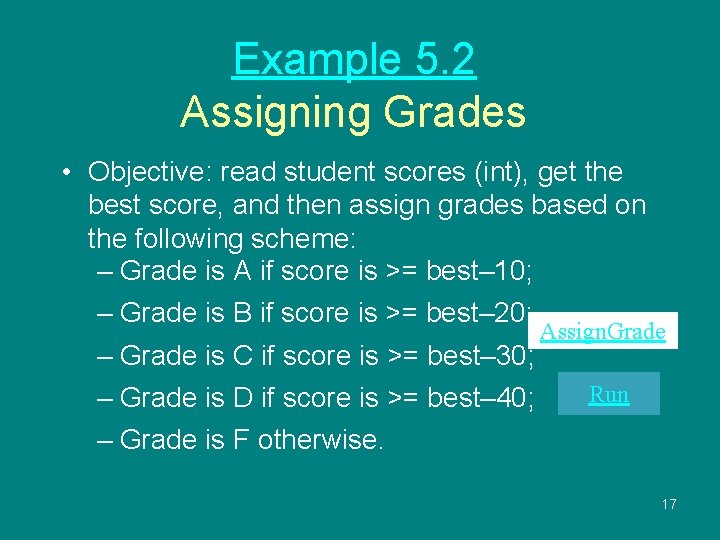 Example 5.2
Assigning Grades

• Objective: read student scores (int), get the best score, and then assign grades based on the following scheme:
– Grade is A if score is >= best–10;
– Grade is B if score is >= best–20;
– Grade is C if score is >= best–30;
– Grade is D if score is >= best–40;
– Grade is F otherwise.

AssignGrade

Run

17